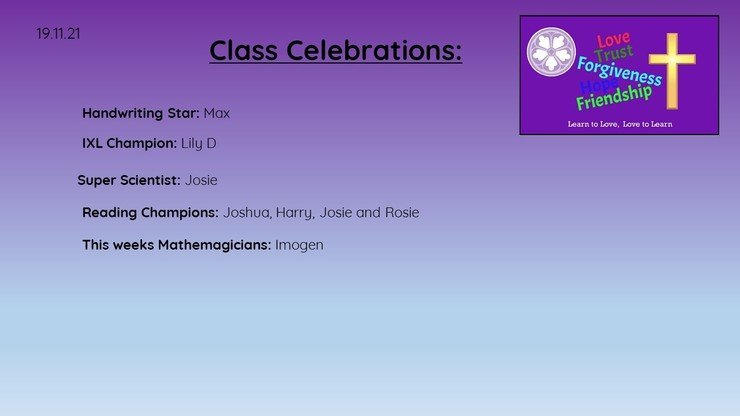 19.11.21

Class Celebrations:

Love
Trust
Forgiveness
Hope
Friendship

Learn to Love, Love to Learn

Handwriting Star: Max

IXL Champion: Lily D

Super Scientist: Josie

Reading Champions: Joshua, Harry, Josie and Rosie

This weeks Mathemagicians: Imogen